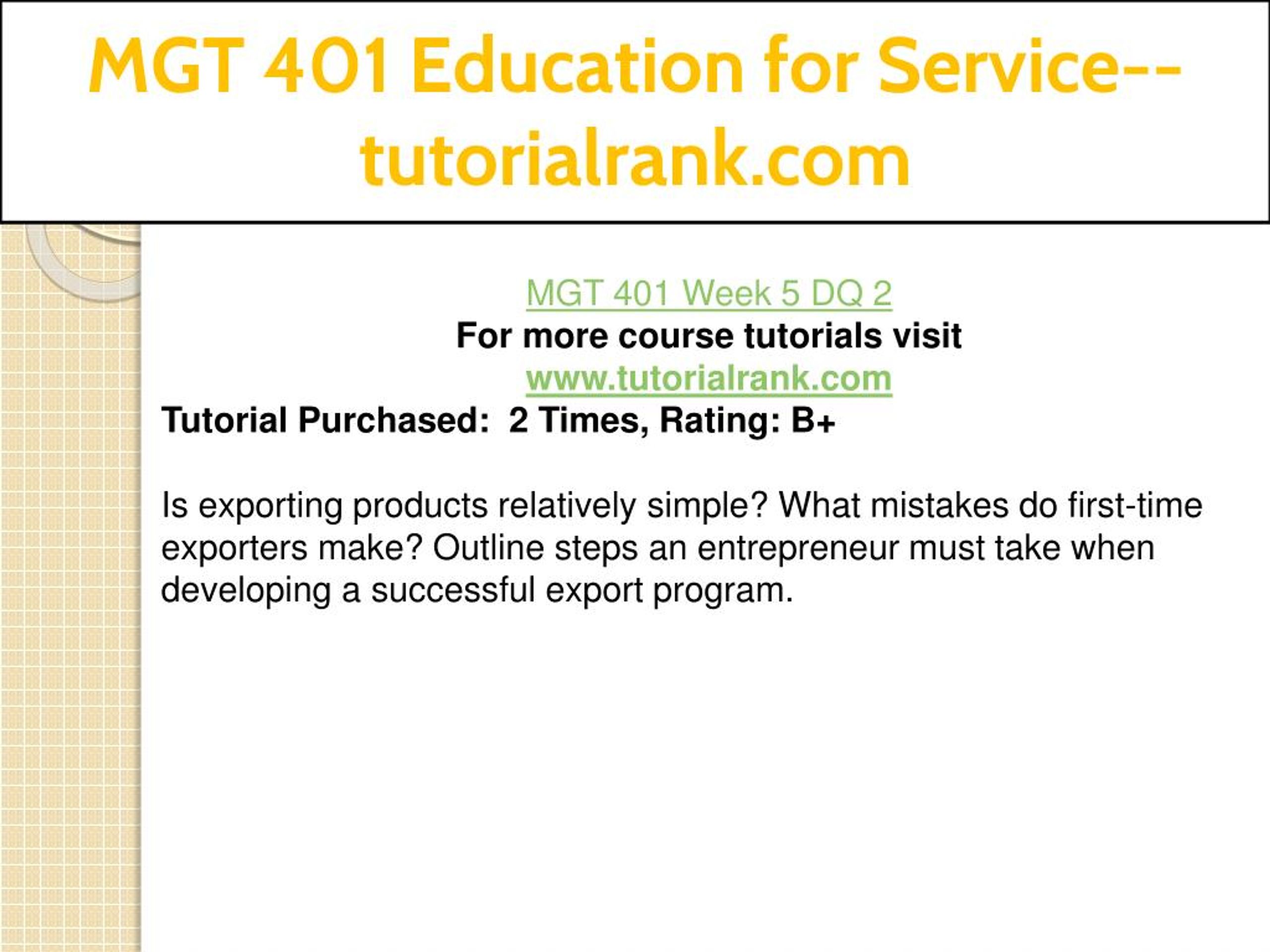 MGT 401 Education for Service--tutorialrank.com

MGT 401 Week 5 DQ 2
For more course tutorials visit
www.tutorialrank.com
Tutorial Purchased: 2 Times, Rating: B+

Is exporting products relatively simple? What mistakes do first-time exporters make? Outline steps an entrepreneur must take when developing a successful export program.